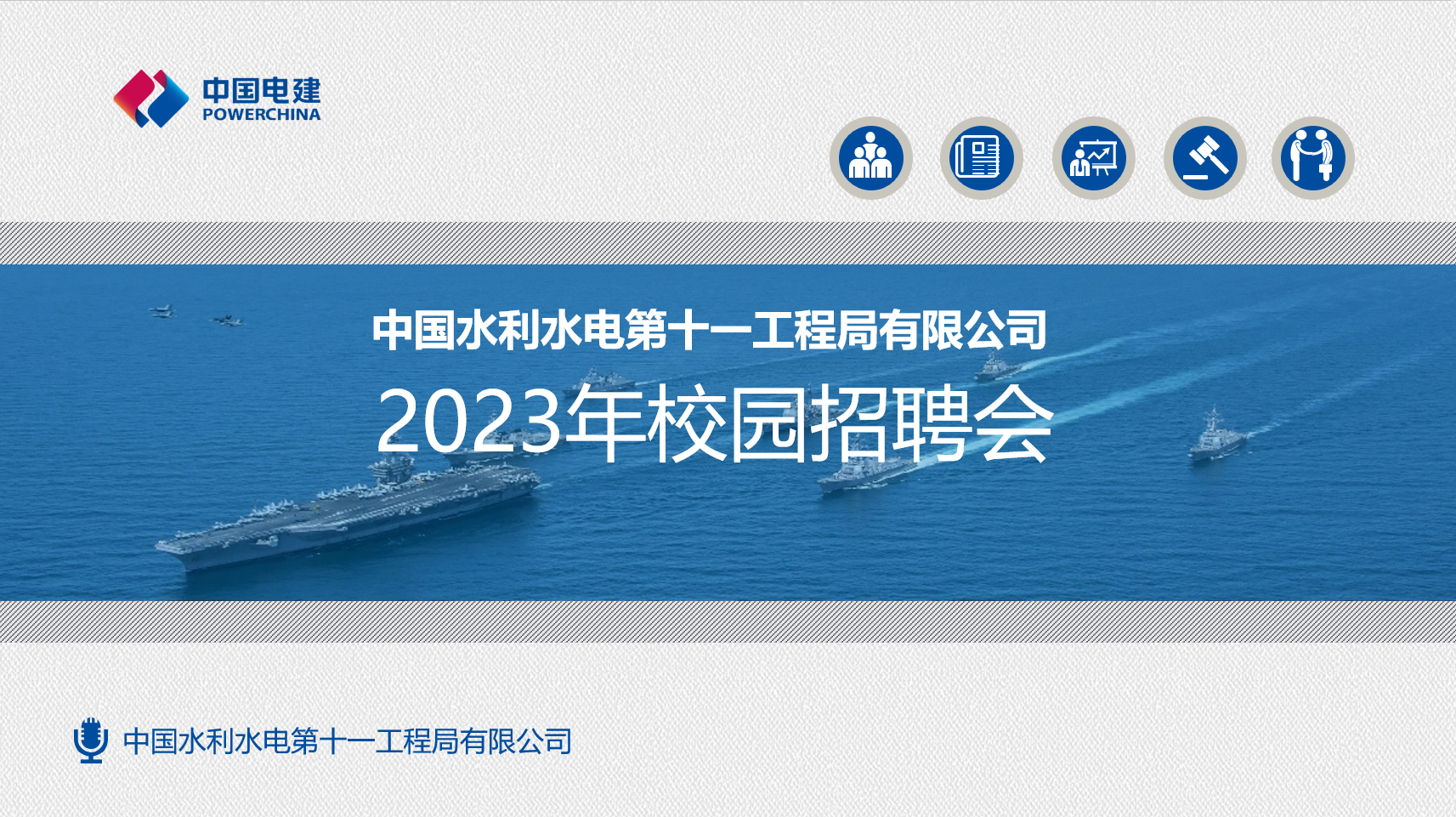 中国电建
POWERCHINA

中国水利水电第十一工程局有限公司
2023年校园招聘会

中国水利水电第十一工程局有限公司